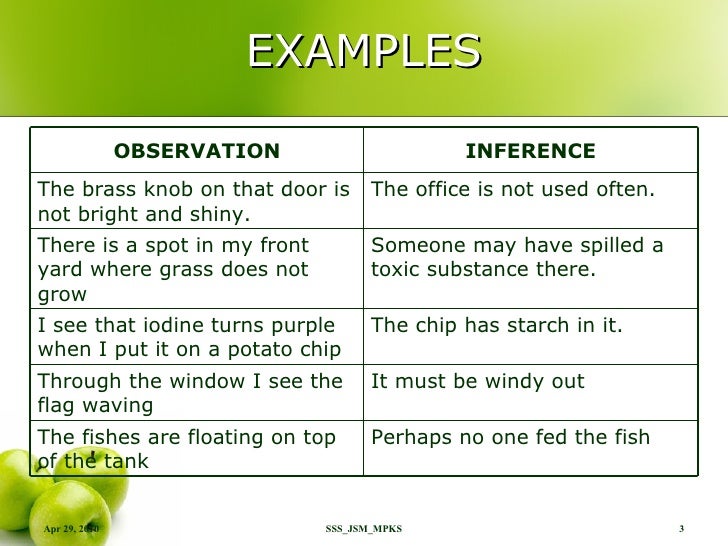 EXAMPLES

| OBSERVATION | INFERENCE |
|---|---|
| The brass knob on that door is not bright and shiny. | The office is not used often. |
| There is a spot in my front yard where grass does not grow | Someone may have spilled a toxic substance there. |
| I see that iodine turns purple when I put it on a potato chip | The chip has starch in it. |
| Through the window I see the flag waving | It must be windy out |
| The fishes are floating on top of the tank | Perhaps no one fed the fish |

Apr 29, 2010

SSS_JSM_MPKS

3